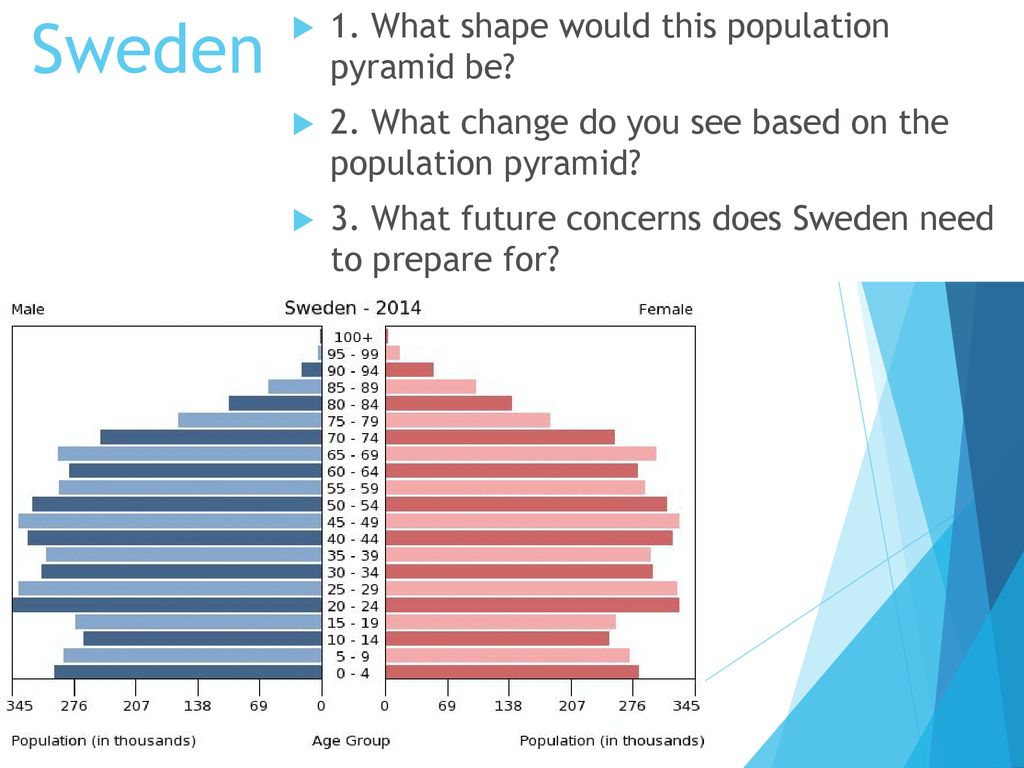 Sweden

1. What shape would this population pyramid be?

2. What change do you see based on the population pyramid?

3. What future concerns does Sweden need to prepare for?

Male

Sweden - 2014

Female

100+
95 - 99
90 - 94
85 - 89
80 - 84
75 - 79
70 - 74
65 - 69
60 - 64
55 - 59
50 - 54
45 - 49
40 - 44
35 - 39
30 - 34
25 - 29
20 - 24
15 - 19
10 - 14
5 - 9
0 - 4

345 276 207 138 69 0 0 69 138 207 276 345

Population (in thousands)

Age Group

Population (in thousands)